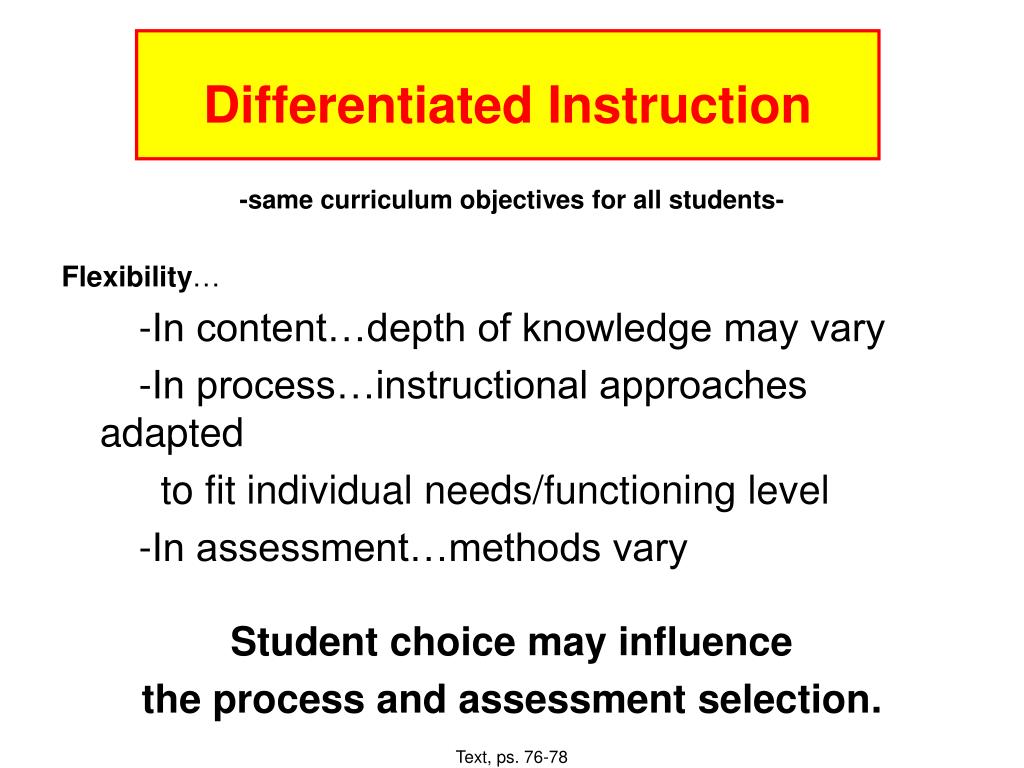 Differentiated Instruction

-same curriculum objectives for all students-

Flexibility…

-In content…depth of knowledge may vary

-In process…instructional approaches adapted to fit individual needs/functioning level

-In assessment…methods vary

Student choice may influence the process and assessment selection.

Text, ps. 76-78